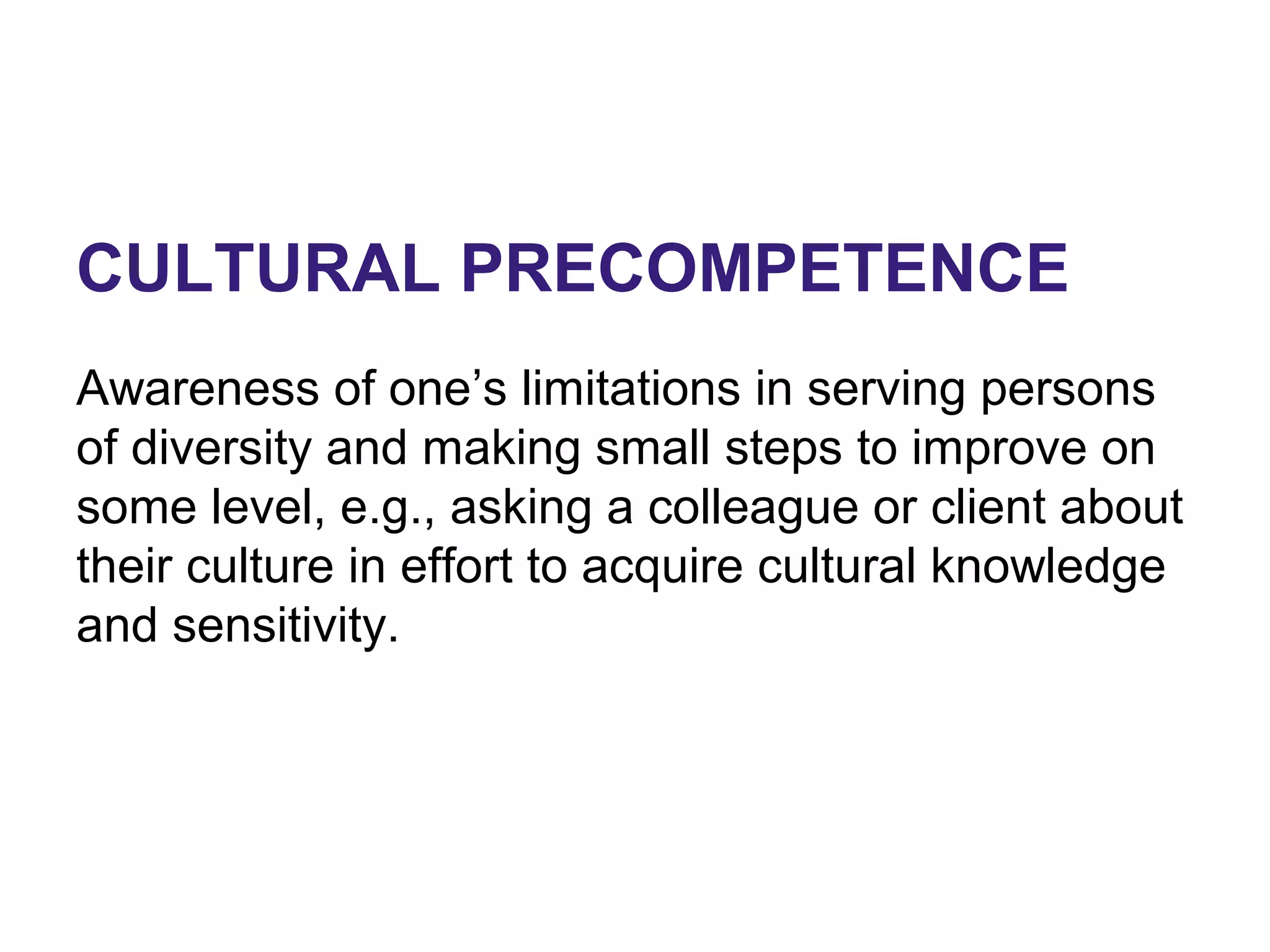 CULTURAL PRECOMPETENCE

Awareness of one’s limitations in serving persons of diversity and making small steps to improve on some level, e.g., asking a colleague or client about their culture in effort to acquire cultural knowledge and sensitivity.